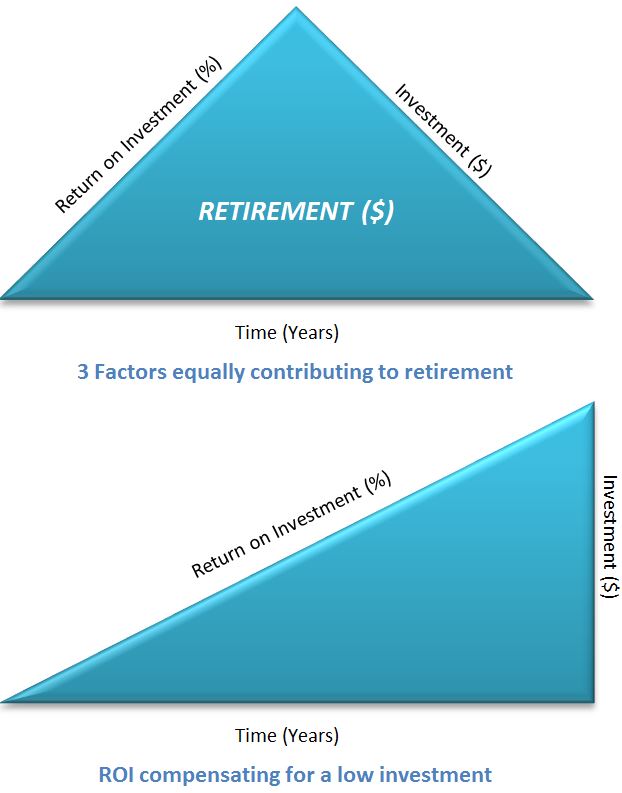 Return on Investment (%)

Investment ($)

RETIREMENT ($)

Time (Years)

3 Factors equally contributing to retirement

Return on Investment (%)

Investment ($)

Time (Years)

ROI compensating for a low investment